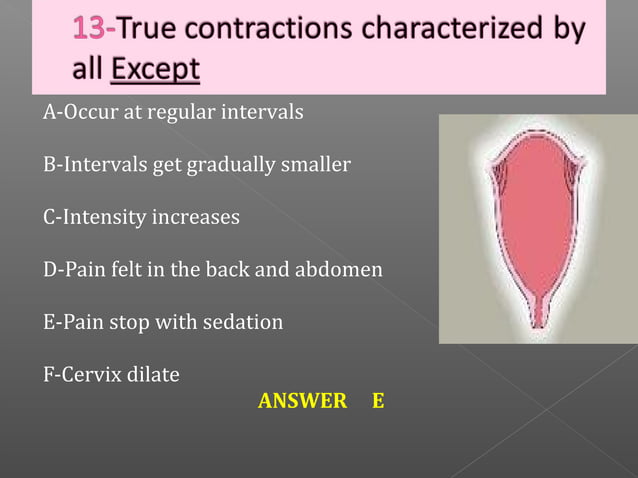 13-True contractions characterized by all Except

A-Occur at regular intervals

B-Intervals get gradually smaller

C-Intensity increases

D-Pain felt in the back and abdomen

E-Pain stop with sedation

F-Cervix dilate

ANSWER E